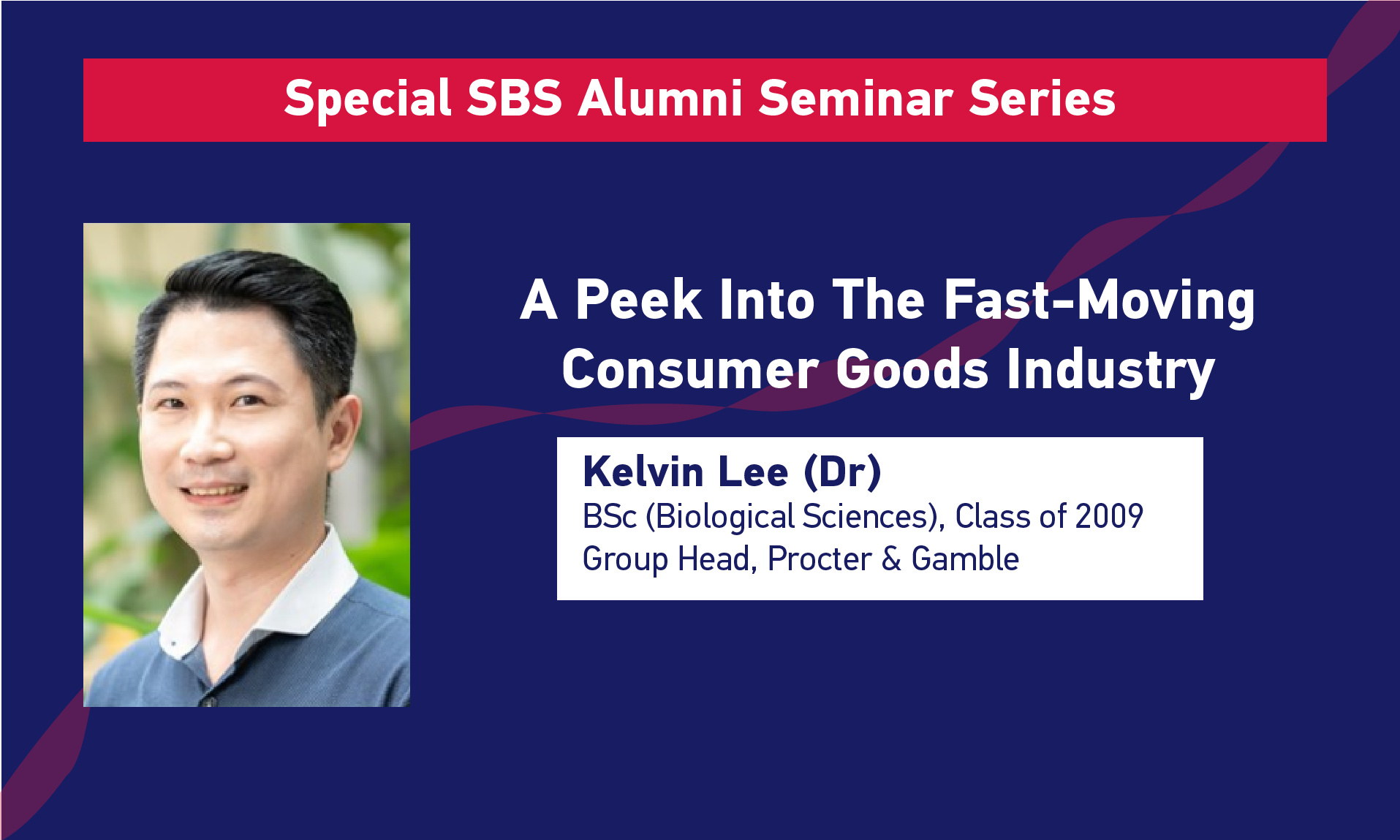 Special SBS Alumni Seminar Series

A Peek Into The Fast-Moving Consumer Goods Industry

Kelvin Lee (Dr)
BSc (Biological Sciences), Class of 2009
Group Head, Procter & Gamble